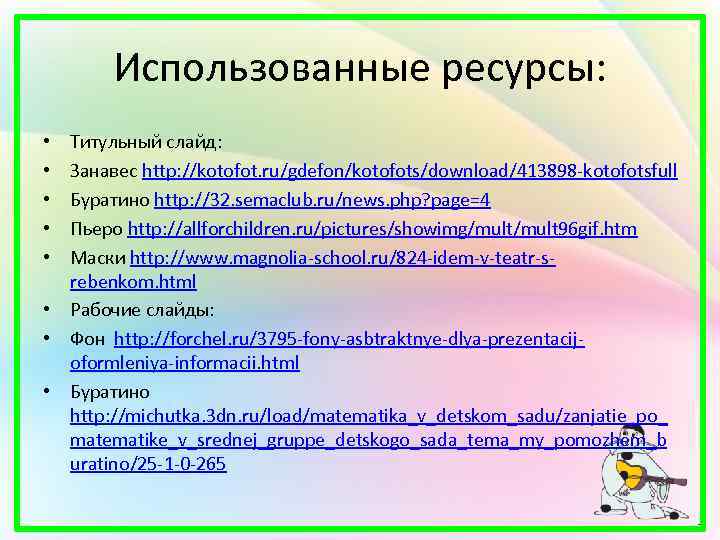 Использованные ресурсы:

• Титульный слайд:
• Занавес http://kotofot.ru/gdefon/kotofots/download/413898-kotofotsfull
• Буратино http://32.semaclub.ru/news.php?page=4
• Пьеро http://allforchildren.ru/pictures/showimg/mult/mult96gif.htm
• Маски http://www.magnolia-school.ru/824-idem-v-teatr-s-rebenkom.html
• Рабочие слайды:
• Фон http://forchel.ru/3795-fony-asbtraktnye-dlya-prezentacij-oformleniya-informacii.html
• Буратино http://michutka.3dn.ru/load/matematika_v_detskom_sadu/zanjatie_po_matematike_v_srednej_gruppe_detskogo_sada_tema_my_pomozhem_buratino/25-1-0-265